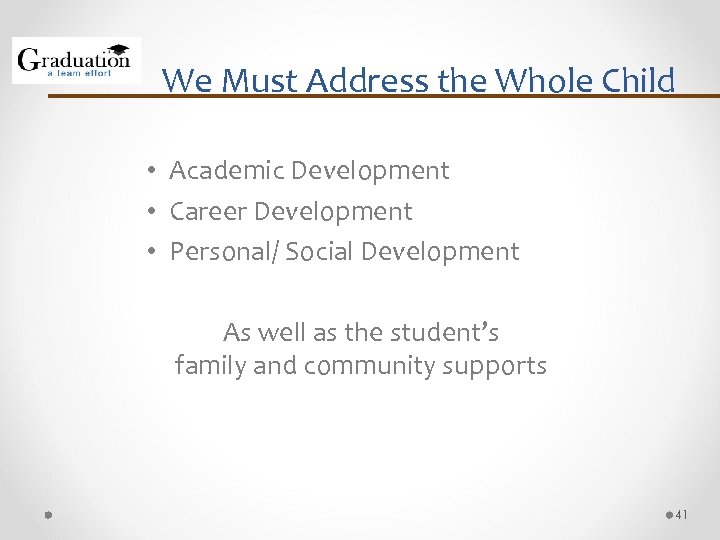 Graduation
a team effort

We Must Address the Whole Child

• Academic Development
• Career Development
• Personal/ Social Development

As well as the student's family and community supports

41